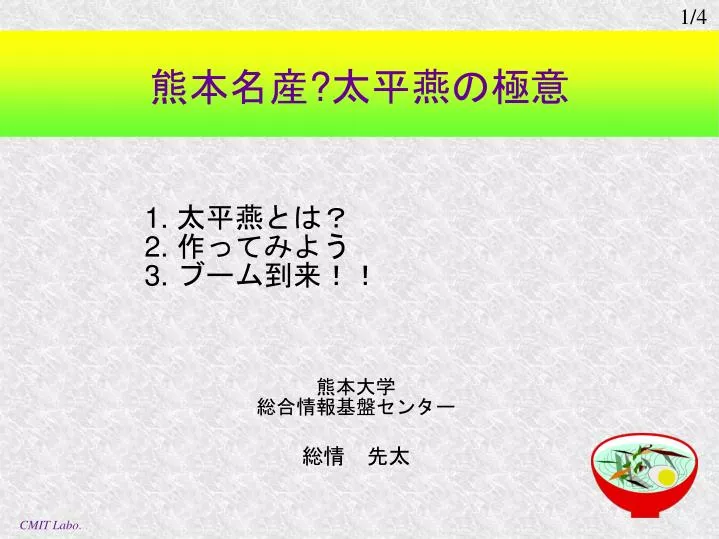 1/4

熊本名産?太平燕の極意

1. 太平燕とは？
2. 作ってみよう
3. ブーム到来！！

熊本大学
総合情報基盤センター

総情　先太

CMIT Labo.